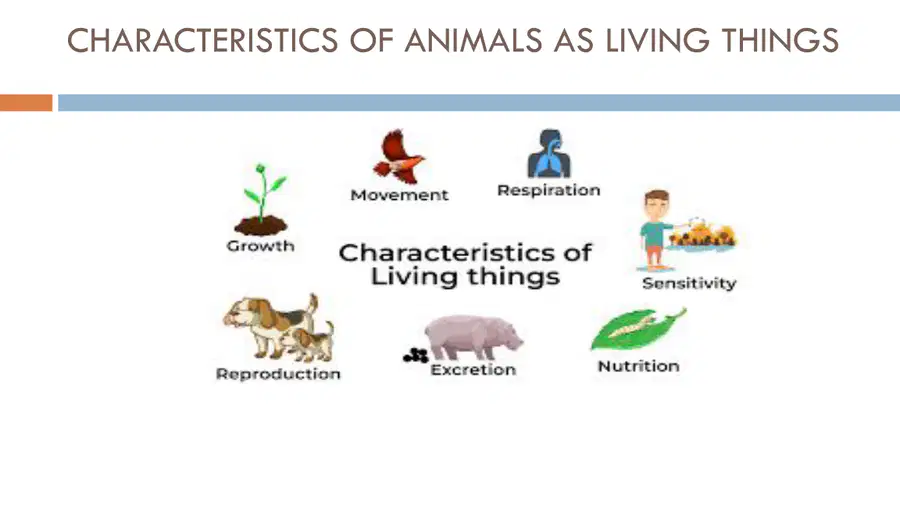 CHARACTERISTICS OF ANIMALS AS LIVING THINGS

Movement
Respiration
Growth
Characteristics of Living things
Sensitivity
Reproduction
Excretion
Nutrition